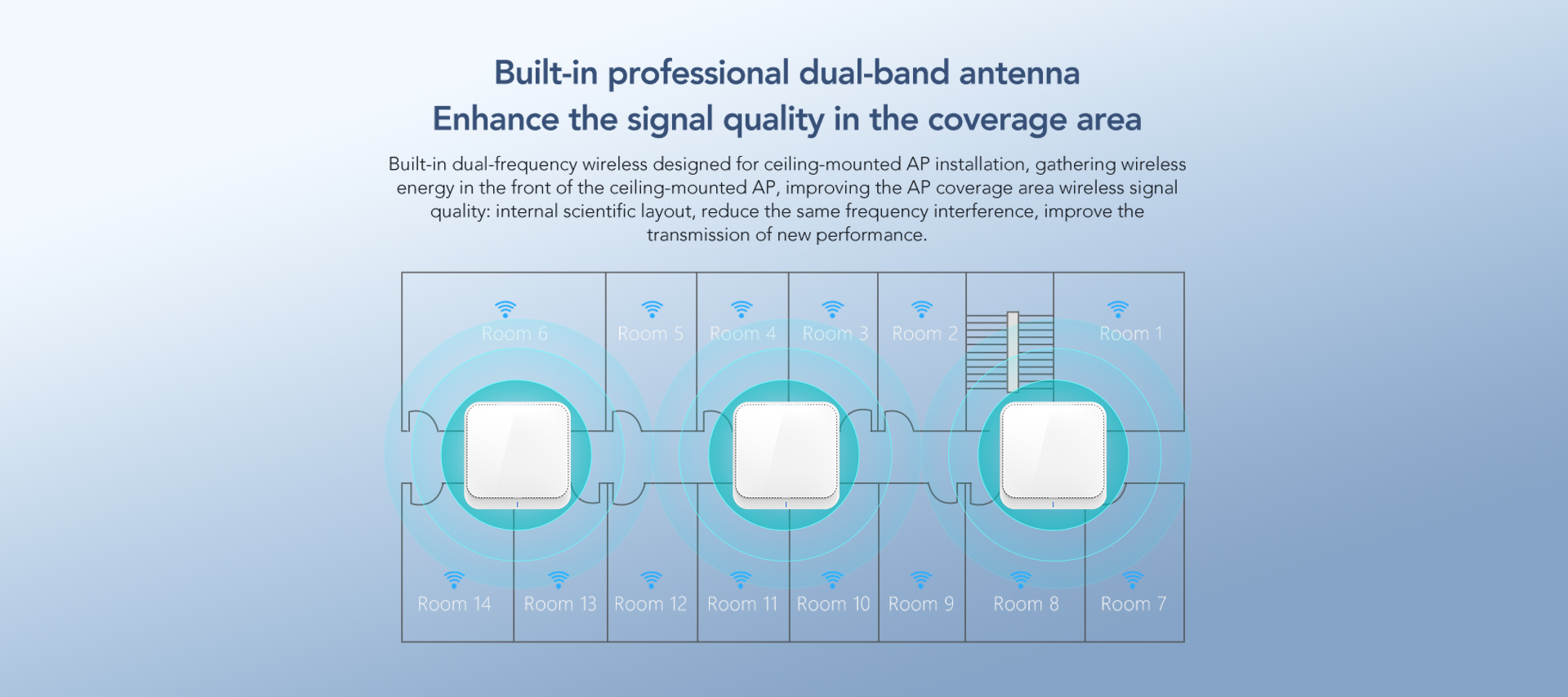 Built-in professional dual-band antenna
Enhance the signal quality in the coverage area

Built-in dual-frequency wireless designed for ceiling-mounted AP installation, gathering wireless energy in the front of the ceiling-mounted AP, improving the AP coverage area wireless signal quality: internal scientific layout, reduce the same frequency interference, improve the transmission of new performance.

Room 6
Room 5
Room 4
Room 3
Room 2
Room 1
Room 14
Room 13
Room 12
Room 11
Room 10
Room 9
Room 8
Room 7